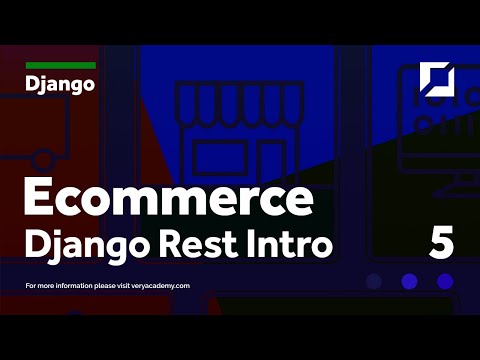 Django

Ecommerce
Django Rest Intro

5

For more information please visit veryacademy.com